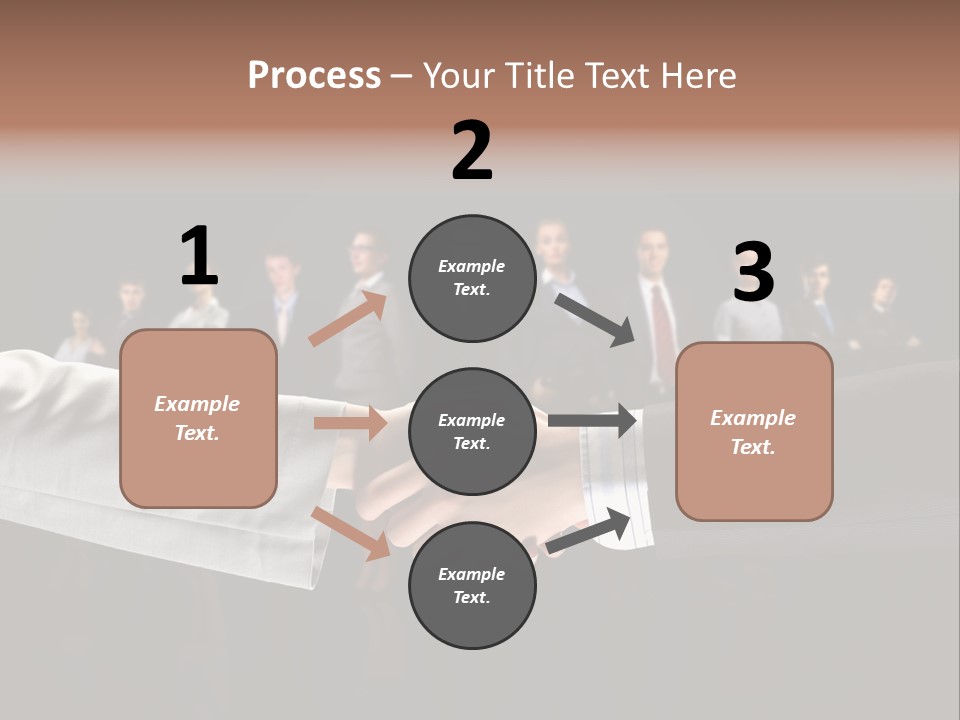 Process – Your Title Text Here

1

Example Text.

2

Example Text.

Example Text.

Example Text.

3

Example Text.